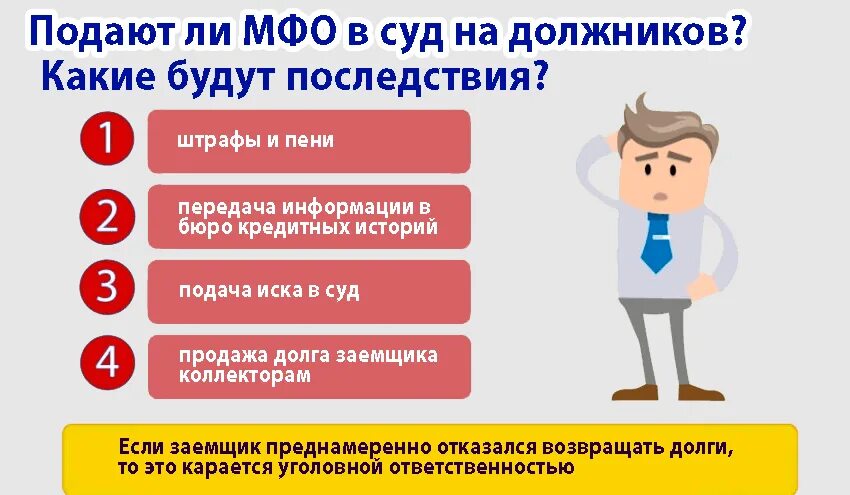 Подают ли МФО в суд на должников?
Какие будут последствия?

1 штрафы и пени

2 передача информации в бюро кредитных историй

3 подача иска в суд

4 продажа долга заемщика коллекторам

Если заемщик преднамеренно отказался возвращать долги, то это карается уголовной ответственностью